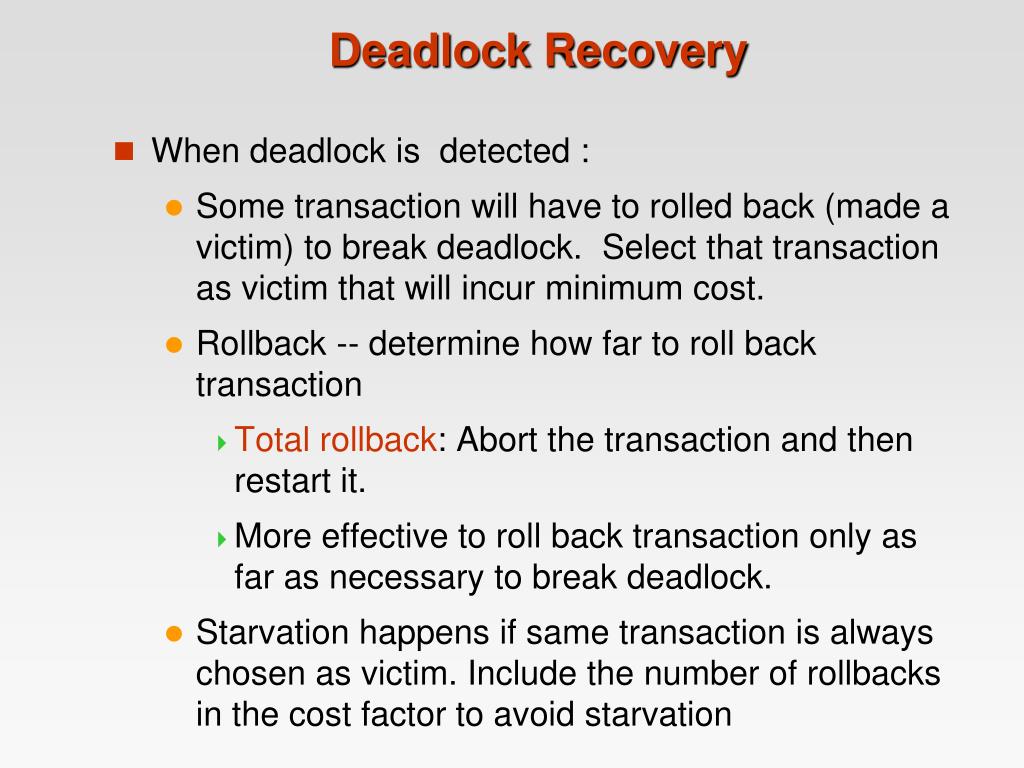 Deadlock Recovery

When deadlock is detected :

Some transaction will have to rolled back (made a victim) to break deadlock. Select that transaction as victim that will incur minimum cost.

Rollback -- determine how far to roll back transaction

Total rollback: Abort the transaction and then restart it.

More effective to roll back transaction only as far as necessary to break deadlock.

Starvation happens if same transaction is always chosen as victim. Include the number of rollbacks in the cost factor to avoid starvation